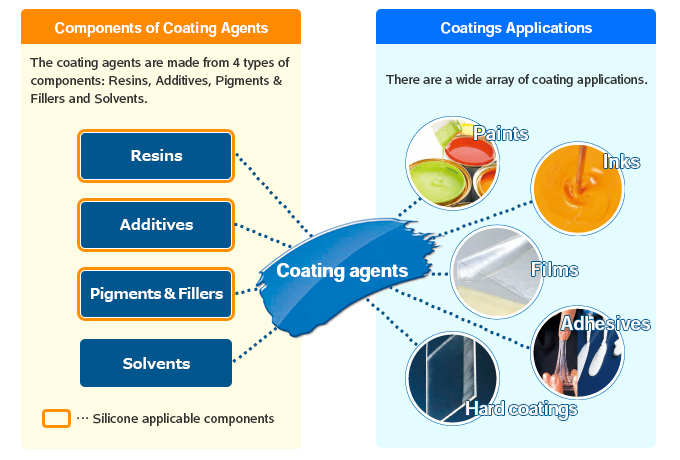 Components of Coating Agents

The coating agents are made from 4 types of components: Resins, Additives, Pigments & Fillers and Solvents.

Resins

Additives

Pigments & Fillers

Solvents

··· Silicone applicable components

Coating agents

Coatings Applications

There are a wide array of coating applications.

Paints

Inks

Films

Adhesives

Hard coatings